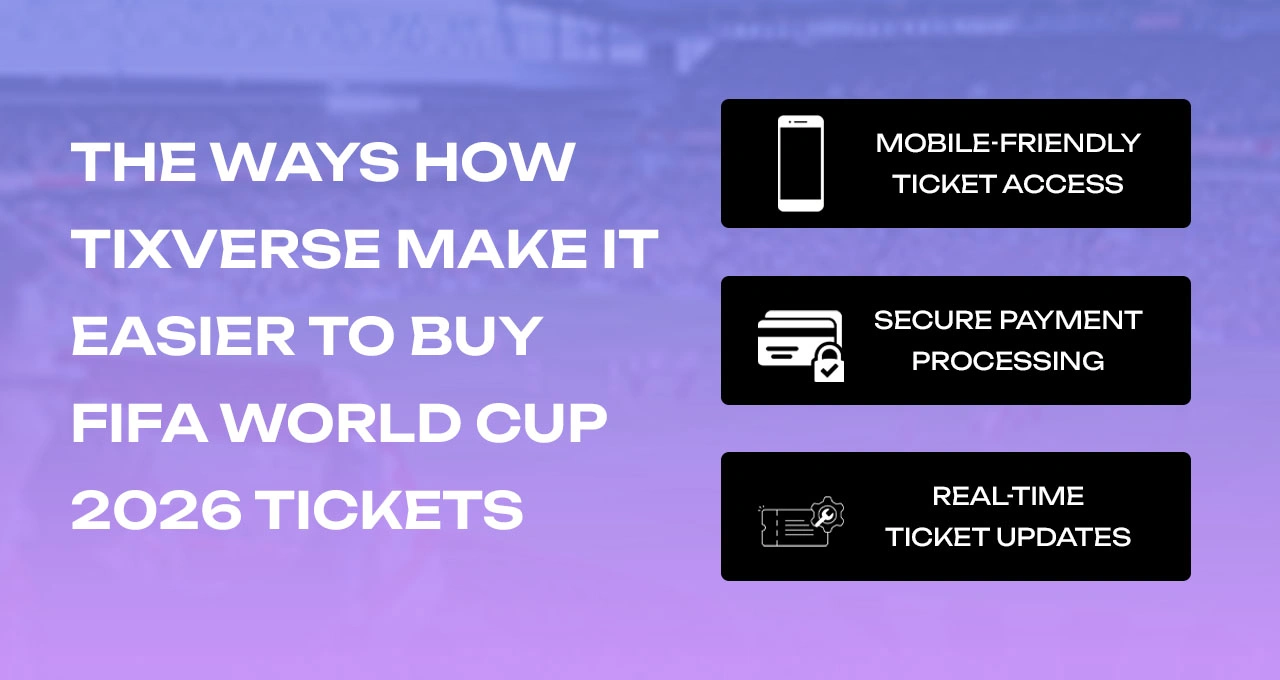 THE WAYS HOW TIXVERSE MAKE IT EASIER TO BUY FIFA WORLD CUP 2026 TICKETS

MOBILE-FRIENDLY TICKET ACCESS

SECURE PAYMENT PROCESSING

REAL-TIME TICKET UPDATES